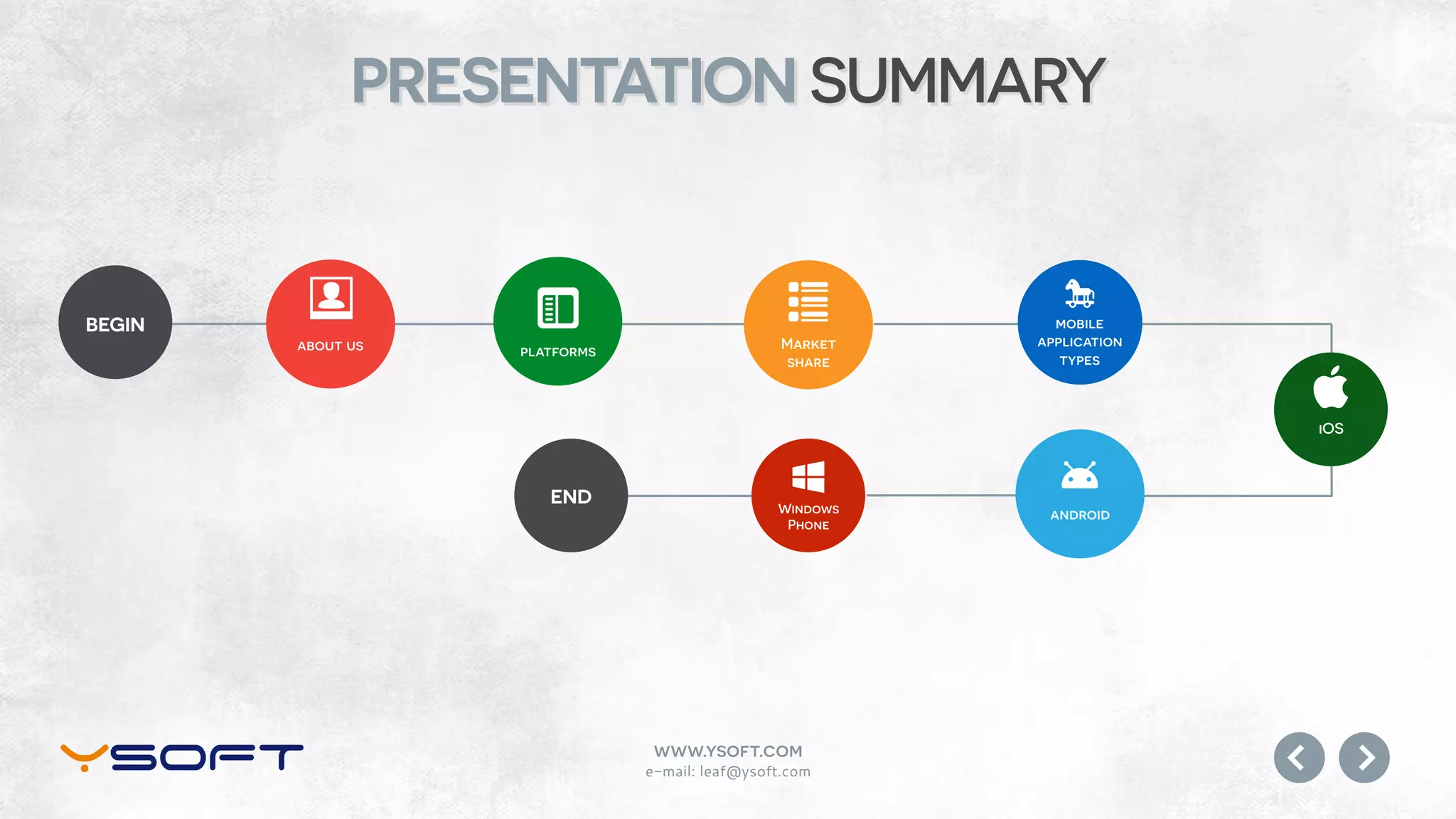 PRESENTATION SUMMARY

BEGIN

ABOUT US

PLATFORMS

MARKET SHARE

MOBILE APPLICATION TYPES

IOS

ANDROID

WINDOWS PHONE

END

YSOFT

WWW.YSOFT.COM
e-mail: leaf@ysoft.com